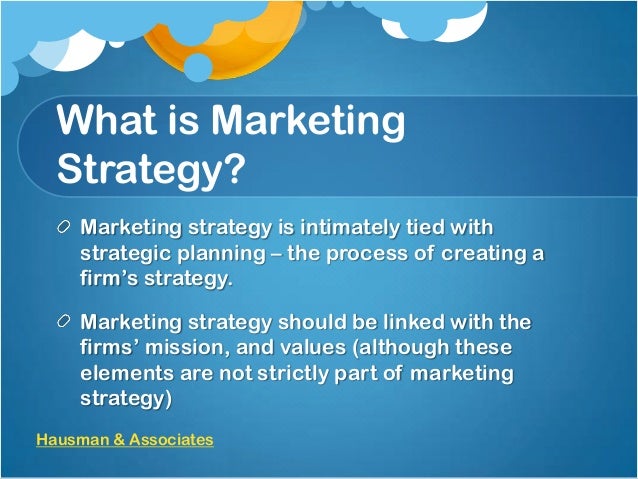 What is Marketing Strategy?

Marketing strategy is intimately tied with strategic planning – the process of creating a firm's strategy.

Marketing strategy should be linked with the firms' mission, and values (although these elements are not strictly part of marketing strategy)

Hausman & Associates